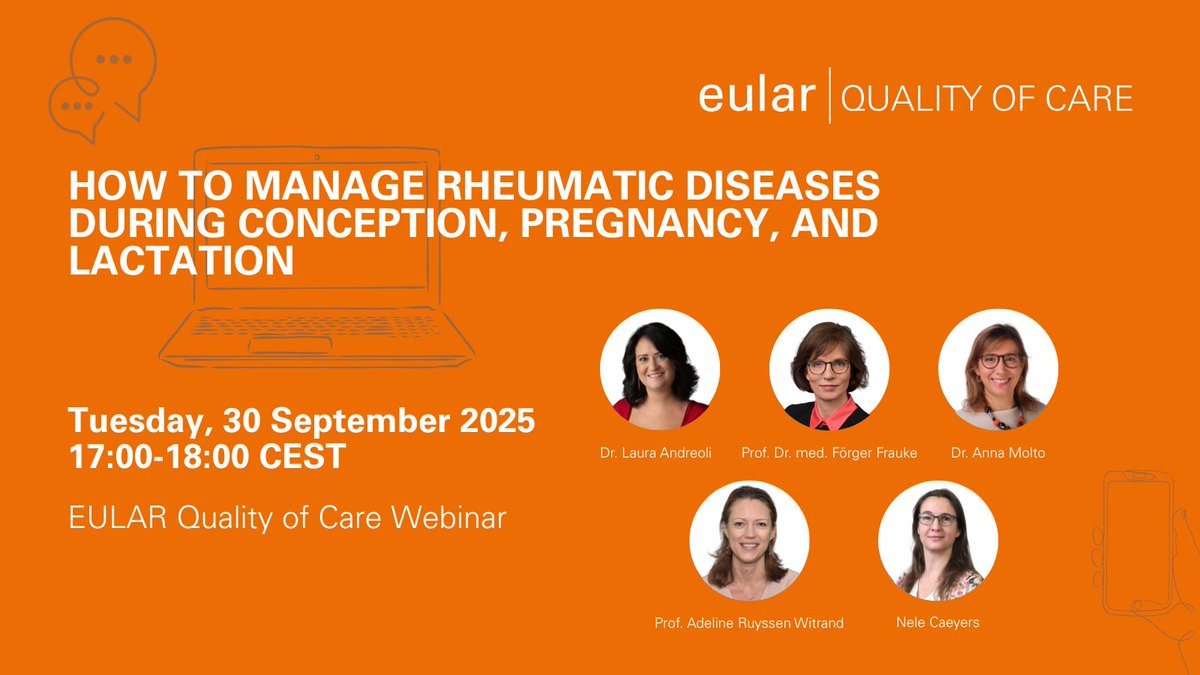 eular | QUALITY OF CARE

HOW TO MANAGE RHEUMATIC DISEASES DURING CONCEPTION, PREGNANCY, AND LACTATION

Tuesday, 30 September 2025
17:00-18:00 CEST

EULAR Quality of Care Webinar

Dr. Laura Andreoli

Prof. Dr. med. Förger Frauke

Dr. Anna Molto

Prof. Adeline Ruyssen Witrand

Nele Caeyers